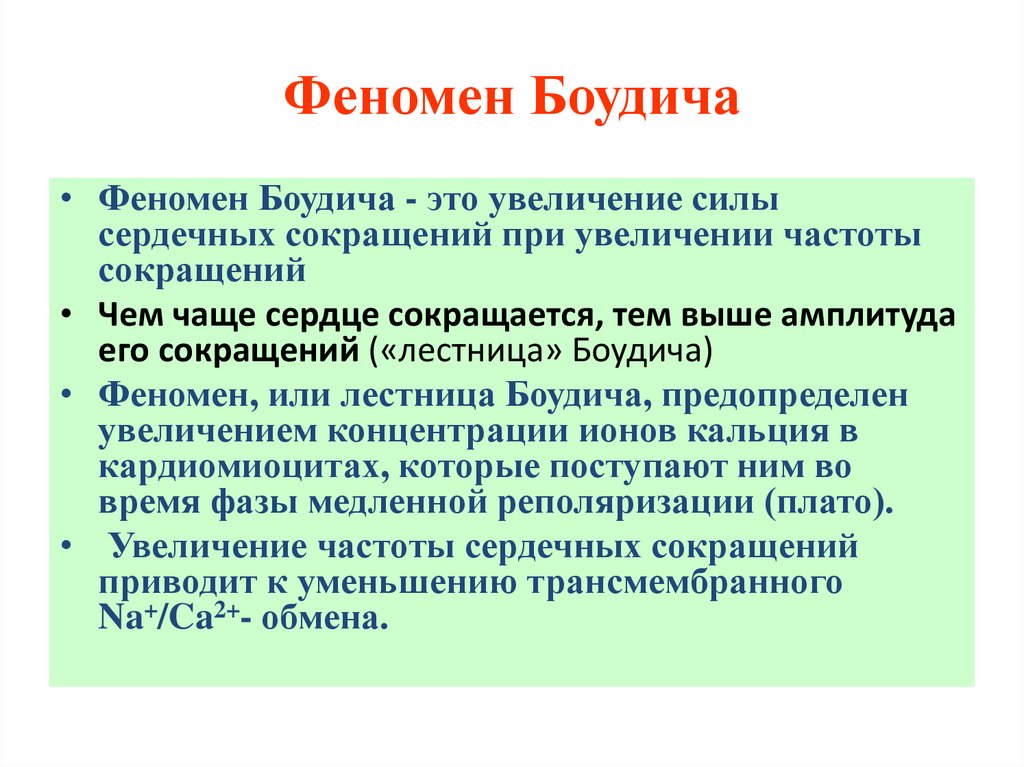 Феномен Боудича

• Феномен Боудича - это увеличение силы сердечных сокращений при увеличении частоты сокращений

• Чем чаще сердце сокращается, тем выше амплитуда его сокращений («лестница» Боудича)

• Феномен, или лестница Боудича, предопределен увеличением концентрации ионов кальция в кардиомиоцитах, которые поступают ним во время фазы медленной реполяризации (плато).

• Увеличение частоты сердечных сокращений приводит к уменьшению трансмембранного $Na^+/Ca^{2+}$- обмена.